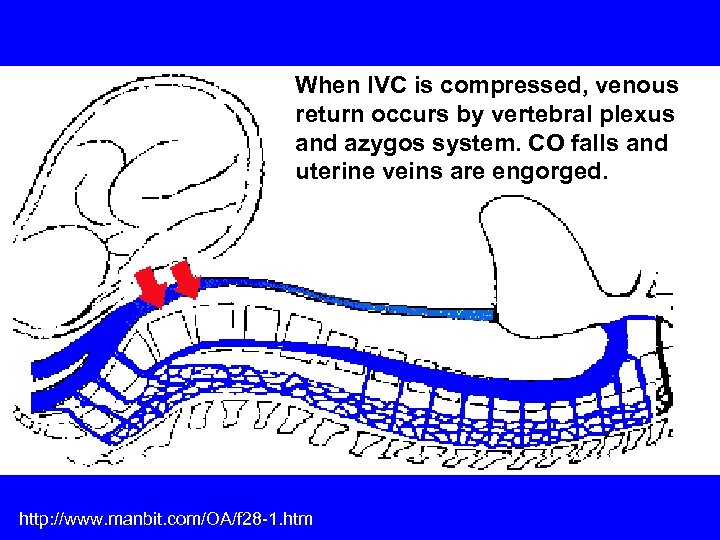 When IVC is compressed, venous return occurs by vertebral plexus and azygos system. CO falls and uterine veins are engorged.

http://www.manbit.com/OA/f28-1.htm